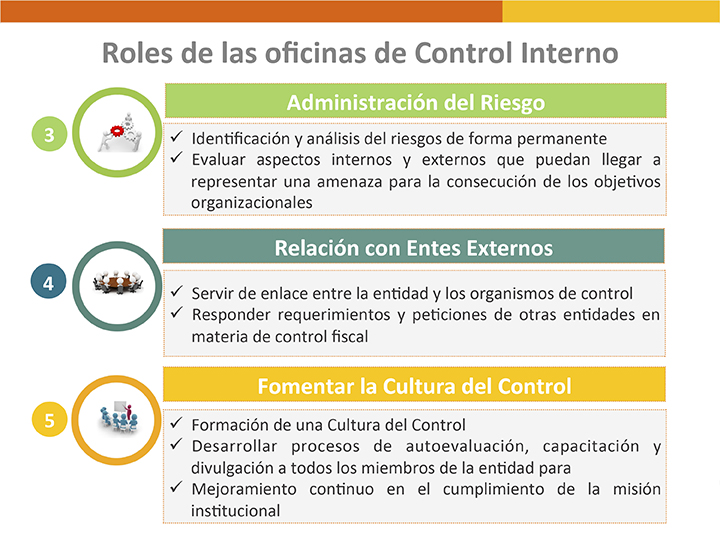 Roles de las oficinas de Control Interno

3

Administración del Riesgo

✓ Identificación y análisis del riesgos de forma permanente
✓ Evaluar aspectos internos y externos que puedan llegar a representar una amenaza para la consecución de los objetivos organizacionales

4

Relación con Entes Externos

✓ Servir de enlace entre la entidad y los organismos de control
✓ Responder requerimientos y peticiones de otras entidades en materia de control fiscal

5

Fomentar la Cultura del Control

✓ Formación de una Cultura del Control
✓ Desarrollar procesos de autoevaluación, capacitación y divulgación a todos los miembros de la entidad para
✓ Mejoramiento continuo en el cumplimiento de la misión institucional